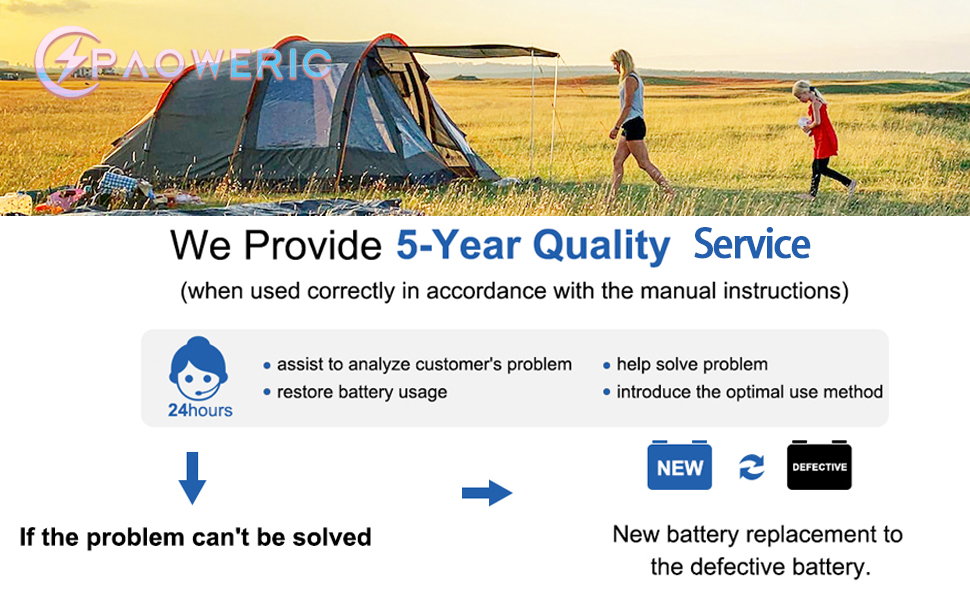 PAOWERIC

We Provide 5-Year Quality Service

(when used correctly in accordance with the manual instructions)

24hours

• assist to analyze customer's problem
• restore battery usage

• help solve problem
• introduce the optimal use method

If the problem can't be solved

NEW

DEFECTIVE

New battery replacement to the defective battery.